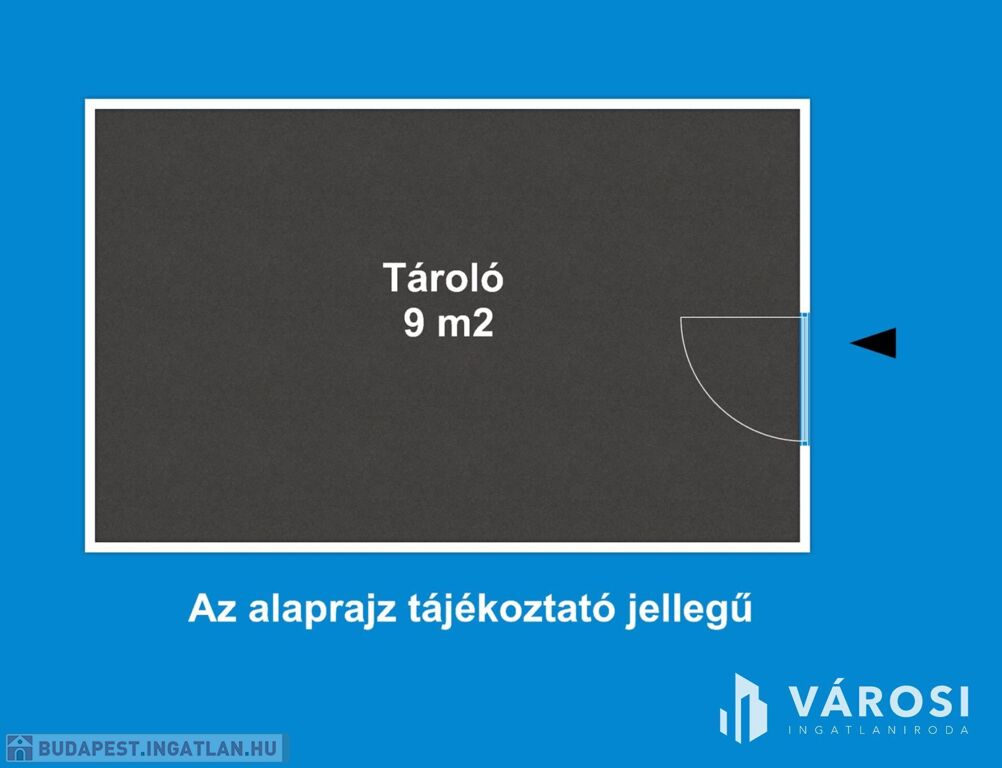 Tároló
9 m2

Az alaprajz tájékoztató jellegű

VÁROSI
INGATLANIRODA

BUDAPEST.INGATLAN.HU